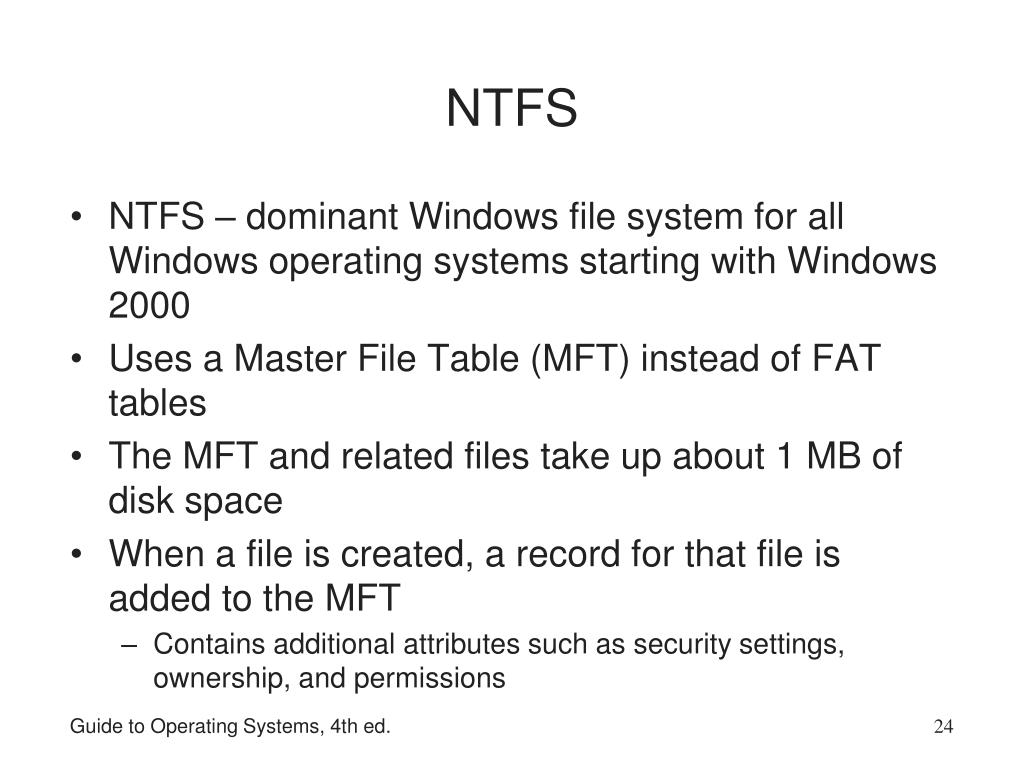 NTFS

• NTFS – dominant Windows file system for all Windows operating systems starting with Windows 2000
• Uses a Master File Table (MFT) instead of FAT tables
• The MFT and related files take up about 1 MB of disk space
• When a file is created, a record for that file is added to the MFT
– Contains additional attributes such as security settings, ownership, and permissions

Guide to Operating Systems, 4th ed.

24